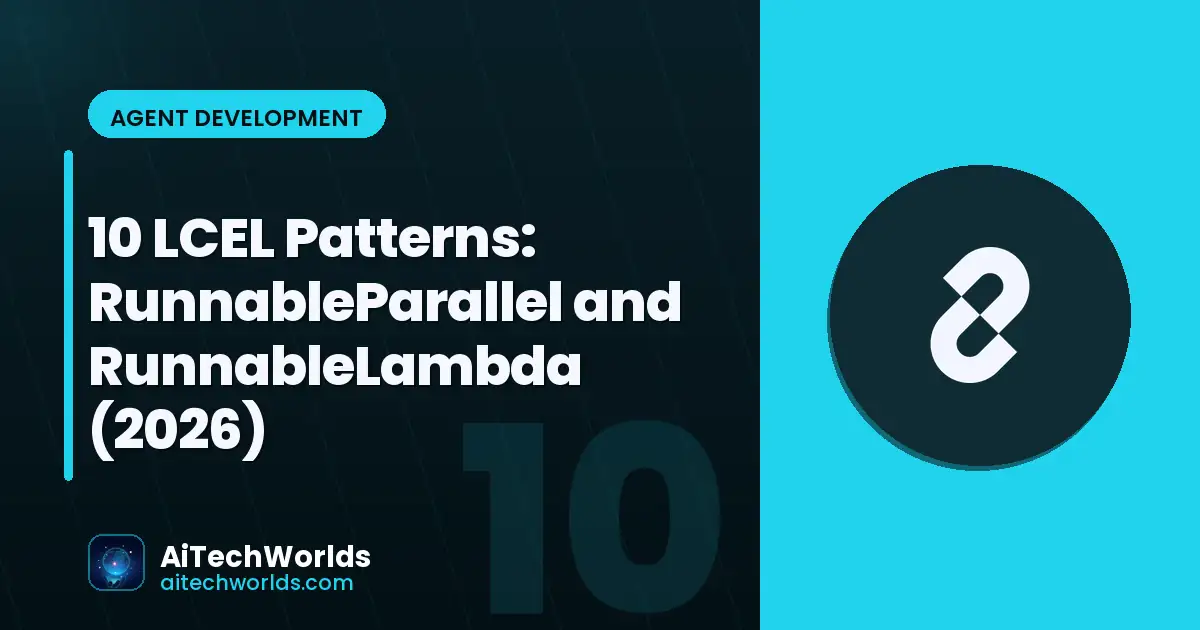 AGENT DEVELOPMENT

10 LCEL Patterns: RunnableParallel and RunnableLambda (2026)

10

AiTechWorlds
aitechworlds.com